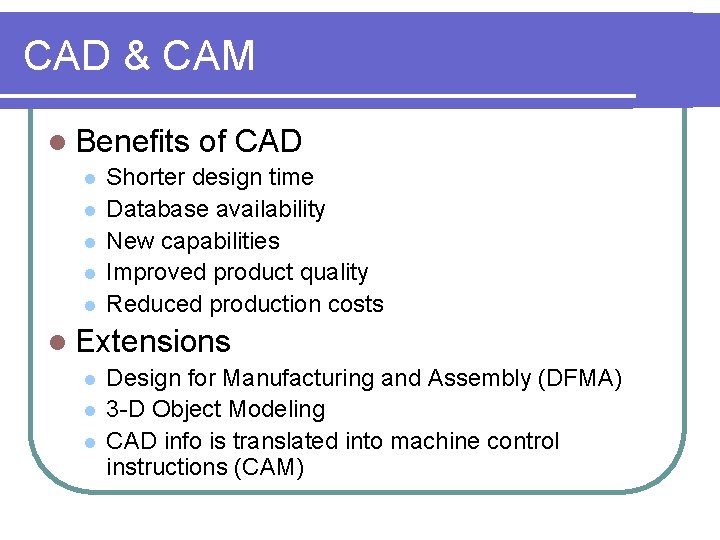 CAD & CAM

- Benefits of CAD
  - Shorter design time
  - Database availability
  - New capabilities
  - Improved product quality
  - Reduced production costs
- Extensions
  - Design for Manufacturing and Assembly (DFMA)
  - 3-D Object Modeling
  - CAD info is translated into machine control instructions (CAM)